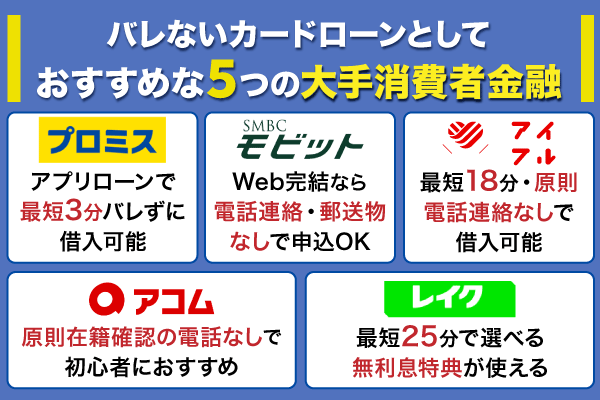 バレないカードローンとして
おすすめな5つの大手消費者金融

プロミス
アプリローンで最短3分バレずに借入可能

SMBC
モビット
Web完結なら電話連絡・郵送物なしで申込OK

アイフル
最短18分・原則電話連絡なしで借入可能

アコム
原則在籍確認の電話なしで初心者におすすめ

レイク
最短25分で選べる無利息特典が使える